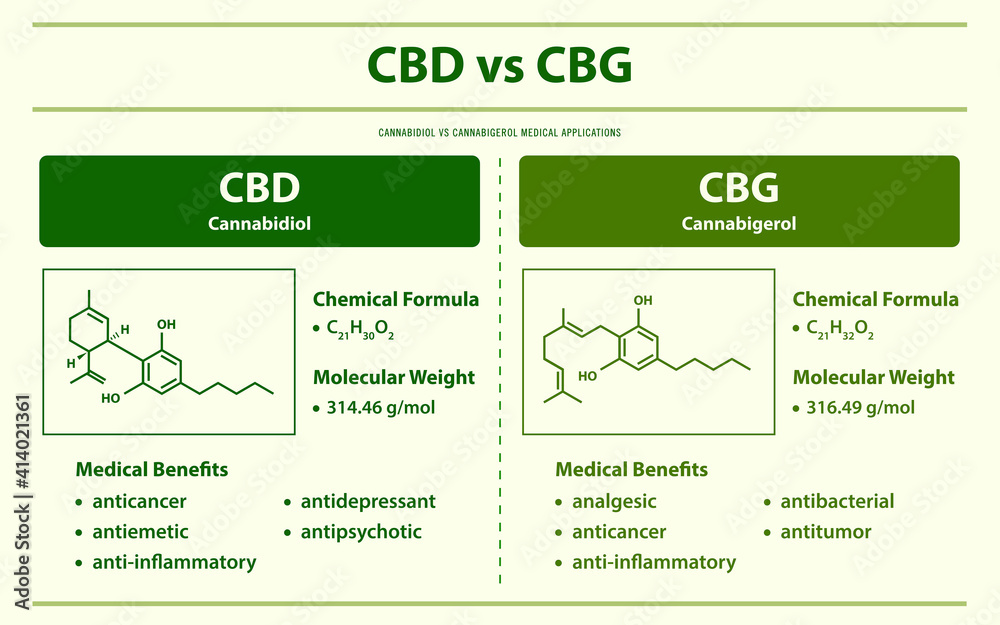 CBD vs CBG

CANNABIDIOL VS CANNABIGEROL MEDICAL APPLICATIONS

CBD
Cannabidiol

H
H
OH
HO

Chemical Formula
• $C_{21}H_{30}O_2$

Molecular Weight
• 314.46 g/mol

Medical Benefits
• anticancer
• antiemetic
• anti-inflammatory
• antidepressant
• antipsychotic

CBG
Cannabigerol

OH
HO

Chemical Formula
• $C_{21}H_{32}O_2$

Molecular Weight
• 316.49 g/mol

Medical Benefits
• analgesic
• anticancer
• anti-inflammatory
• antibacterial
• antitumor

Adobe Stock | #414021361